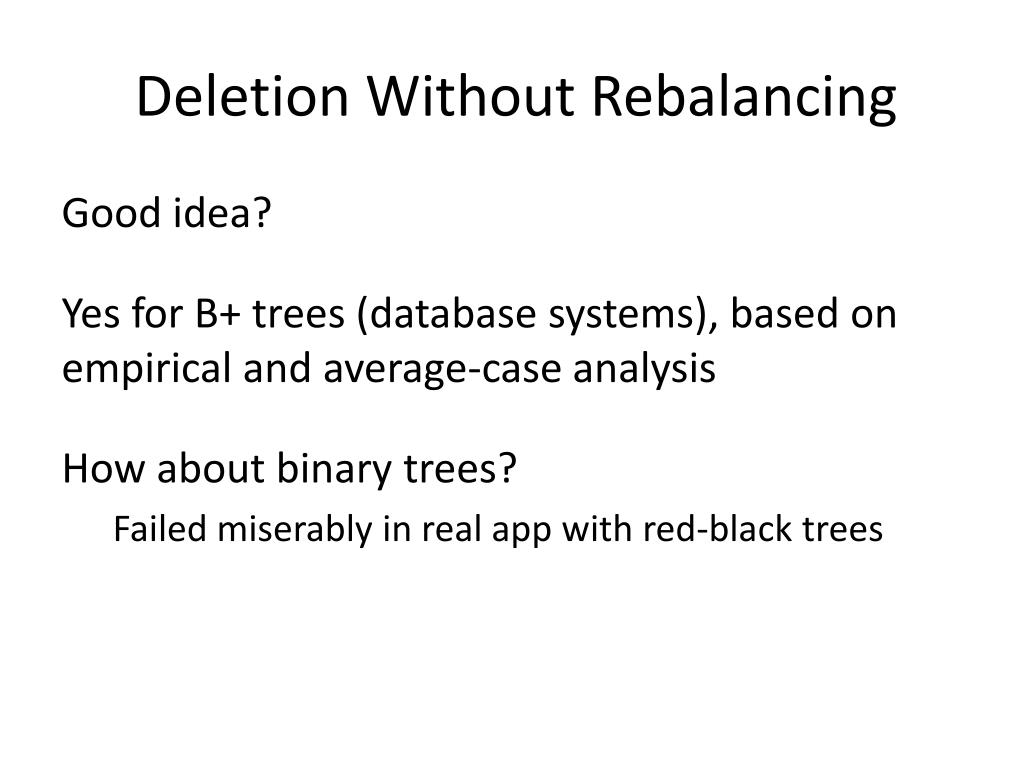 Deletion Without Rebalancing

Good idea?

Yes for B+ trees (database systems), based on empirical and average-case analysis

How about binary trees?

Failed miserably in real app with red-black trees